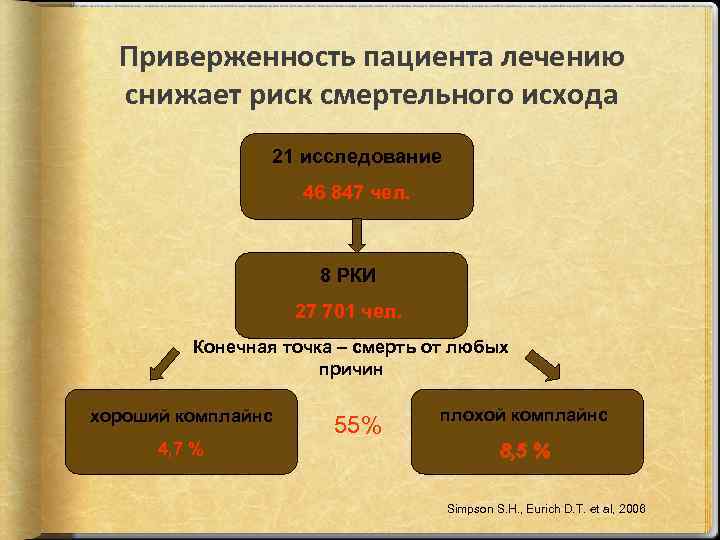 Приверженность пациента лечению снижает риск смертельного исхода

21 исследование

46 847 чел.

8 РКИ

27 701 чел.

Конечная точка – смерть от любых причин

хороший комплайнс

4,7 %

55%

плохой комплайнс

8,5 %

Simpson S.H., Eurich D.T. et al, 2006